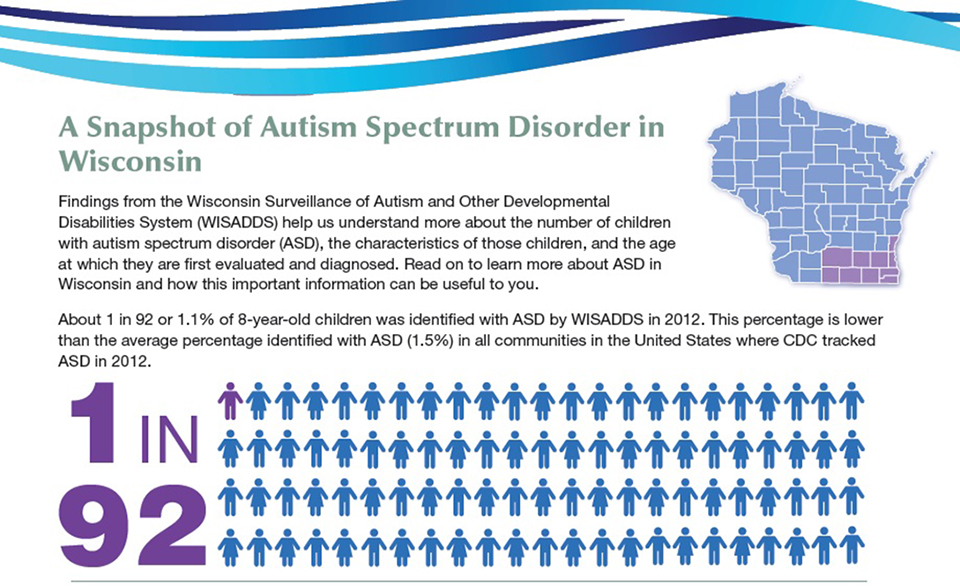 A Snapshot of Autism Spectrum Disorder in Wisconsin

Findings from the Wisconsin Surveillance of Autism and Other Developmental Disabilities System (WISADDS) help us understand more about the number of children with autism spectrum disorder (ASD), the characteristics of those children, and the age at which they are first evaluated and diagnosed. Read on to learn more about ASD in Wisconsin and how this important information can be useful to you.

About 1 in 92 or 1.1% of 8-year-old children was identified with ASD by WISADDS in 2012. This percentage is lower than the average percentage identified with ASD (1.5%) in all communities in the United States where CDC tracked ASD in 2012.

1 IN 92